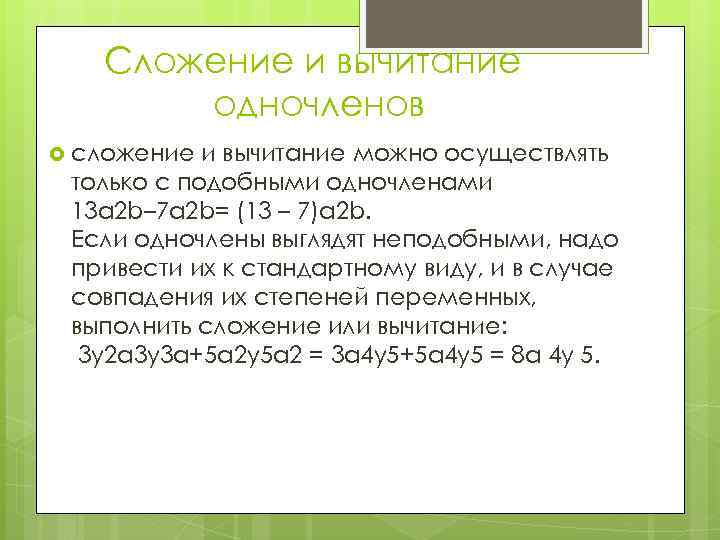 Сложение и вычитание одночленов

сложение и вычитание можно осуществлять только с подобными одночленами 13a2b–7a2b= (13 – 7)a2b.
Если одночлены выглядят неподобными, надо привести их к стандартному виду, и в случае совпадения их степеней переменных, выполнить сложение или вычитание:
3y2a3y3a+5a2y5a2 = 3a4y5+5a4y5 = 8a 4y 5.